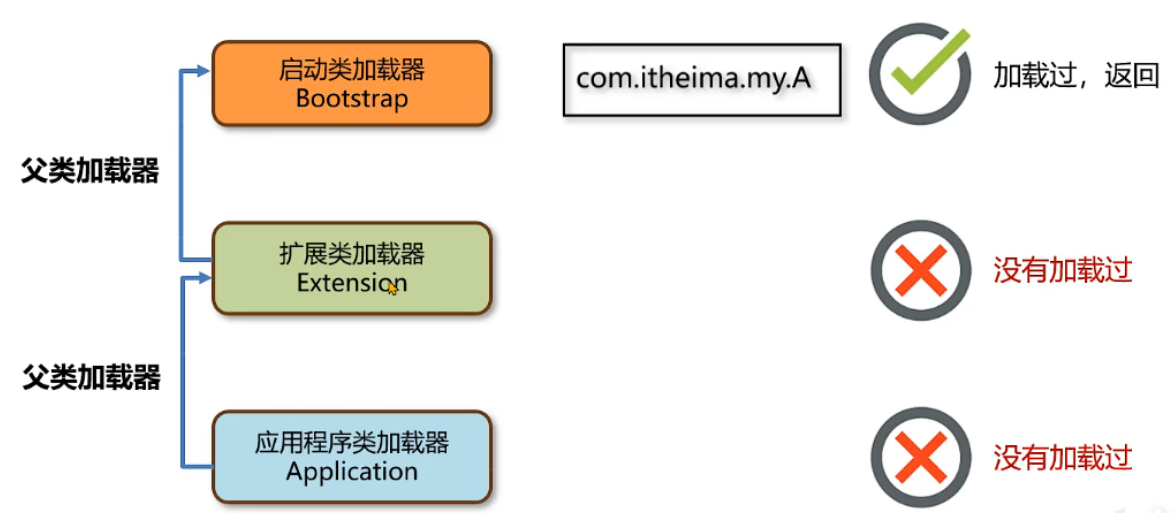 启动类加载器
Bootstrap

com.itheima.my.A

加载过，返回

父类加载器

扩展类加载器
Extension

没有加载过

父类加载器

应用程序类加载器
Application

没有加载过